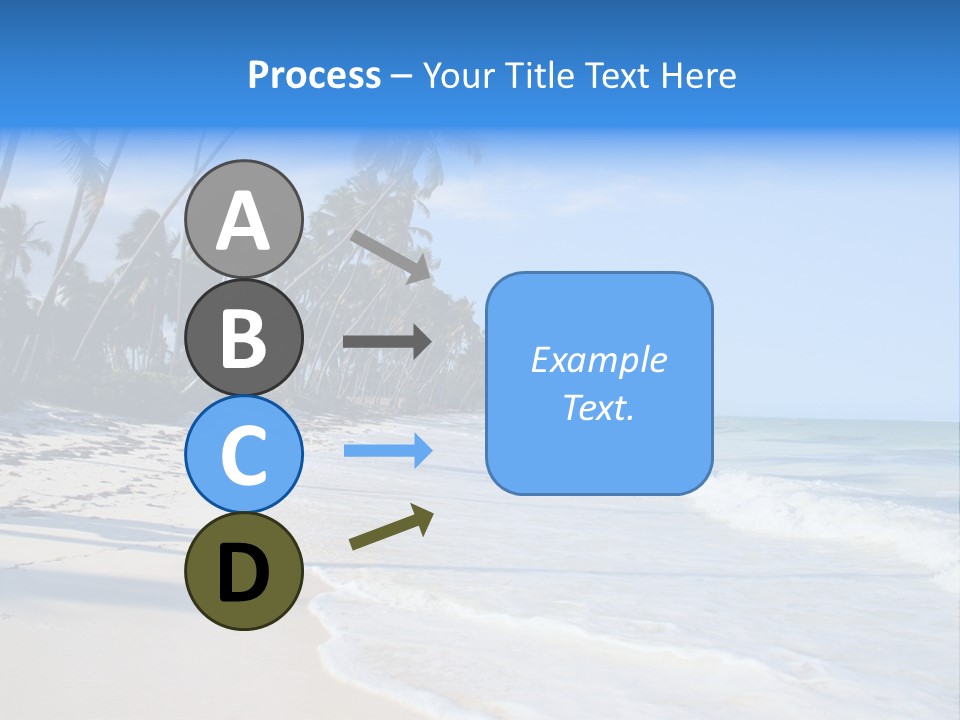 Process – Your Title Text Here

A

B

C

D

Example Text.